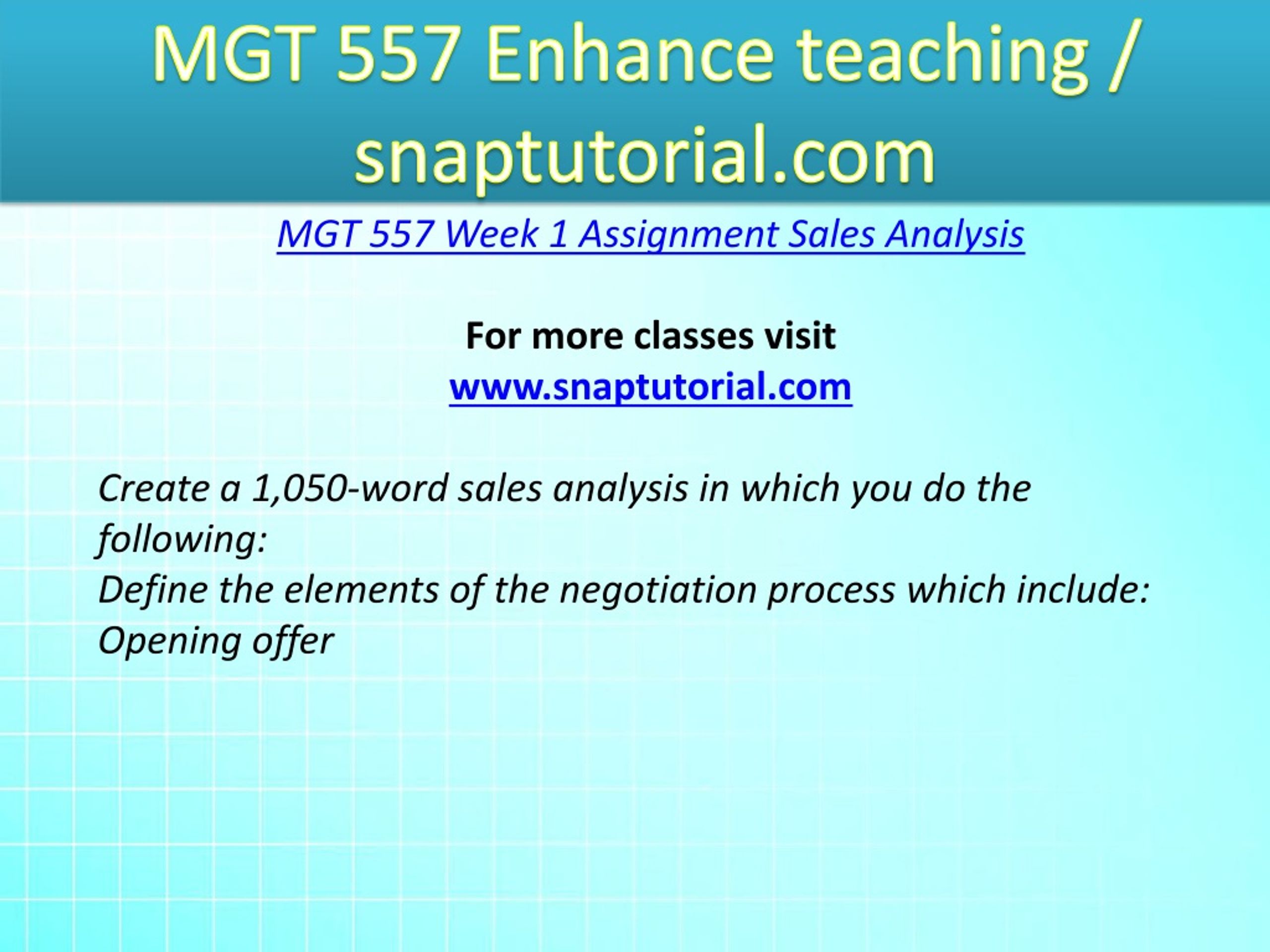 MGT 557 Enhance teaching / snaptutorial.com

MGT 557 Week 1 Assignment Sales Analysis

For more classes visit
www.snaptutorial.com

Create a 1,050-word sales analysis in which you do the following:
Define the elements of the negotiation process which include:
Opening offer